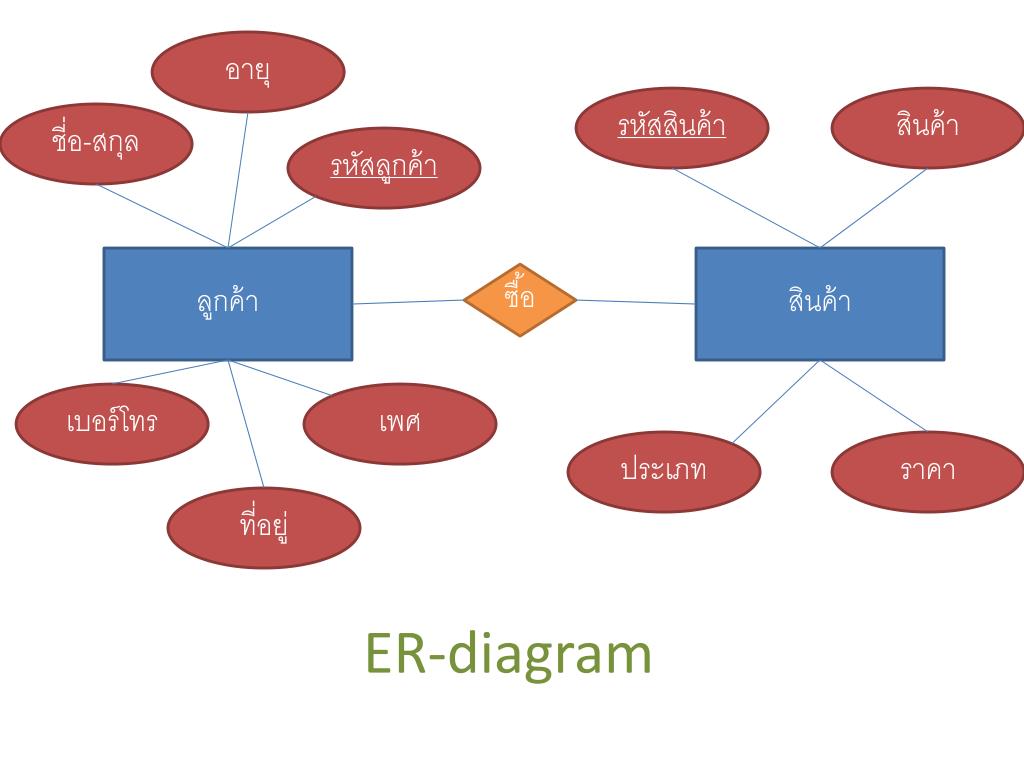 อายุ

ชื่อ-สกุล

รหัสลูกค้า

รหัสสินค้า

สินค้า

ลูกค้า

ซื้อ

สินค้า

เบอร์โทร

เพศ

ที่อยู่

ประเภท

ราคา

ER-diagram